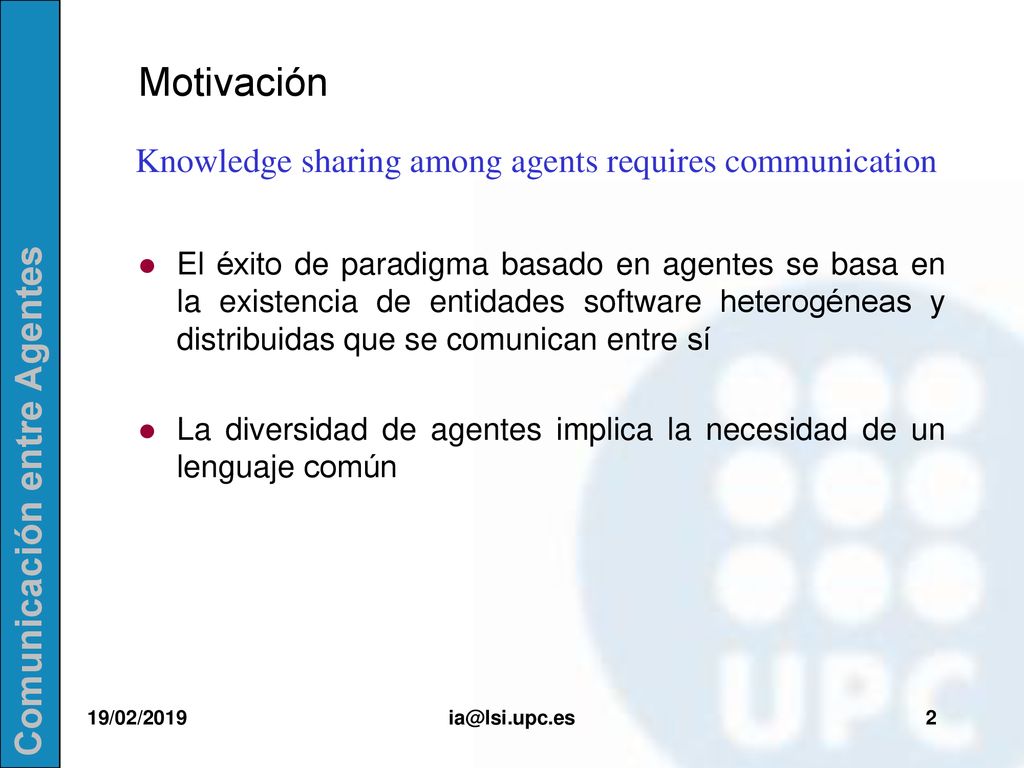 Comunicación entre Agentes

Motivación

Knowledge sharing among agents requires communication

El éxito de paradigma basado en agentes se basa en la existencia de entidades software heterogéneas y distribuidas que se comunican entre sí

La diversidad de agentes implica la necesidad de un lenguaje común

UPC

19/02/2019 ia@lsi.upc.es 2